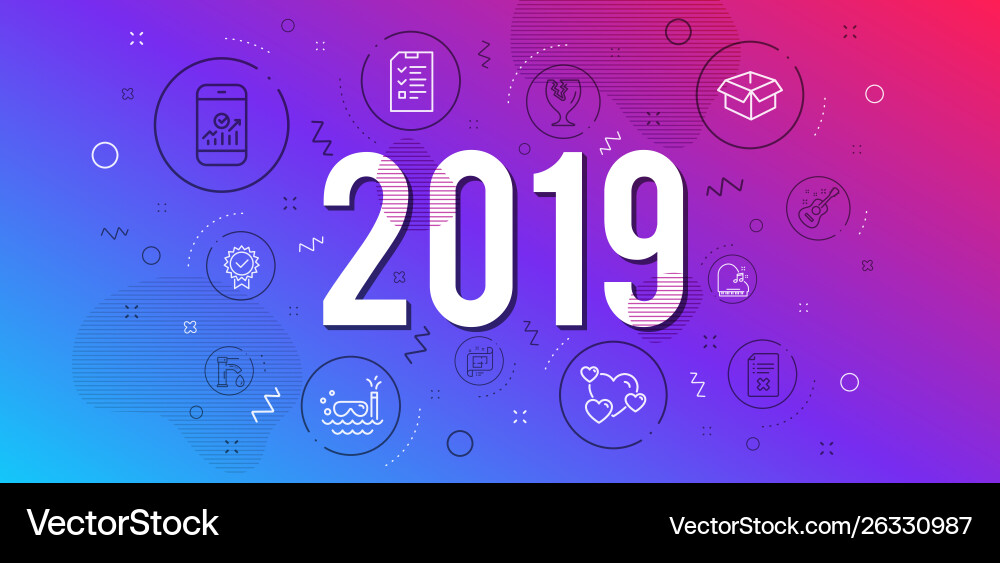 2019

VectorStock®

VectorStock.com/26330987